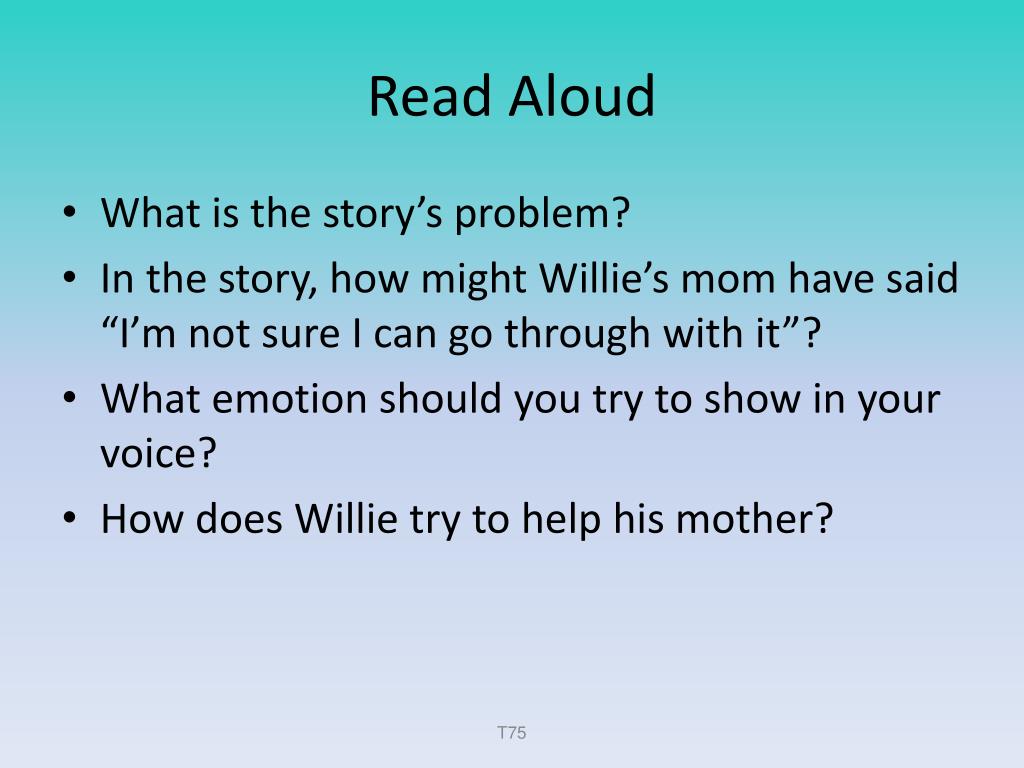 Read Aloud

• What is the story’s problem?
• In the story, how might Willie’s mom have said “I’m not sure I can go through with it”?
• What emotion should you try to show in your voice?
• How does Willie try to help his mother?

T75